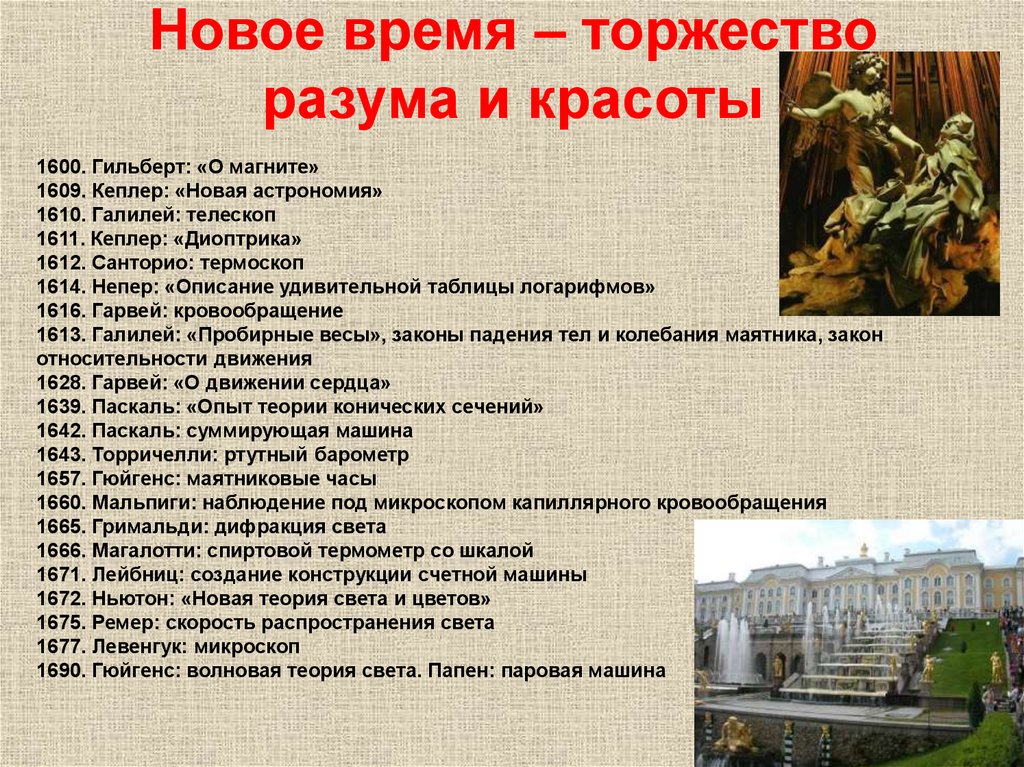 Новое время – торжество разума и красоты

1600. Гильберт: «О магните»
1609. Кеплер: «Новая астрономия»
1610. Галилей: телескоп
1611. Кеплер: «Диоптрика»
1612. Санторио: термоскоп
1614. Непер: «Описание удивительной таблицы логарифмов»
1616. Гарвей: кровообращение
1613. Галилей: «Пробирные весы», законы падения тел и колебания маятника, закон относительности движения
1628. Гарвей: «О движении сердца»
1639. Паскаль: «Опыт теории конических сечений»
1642. Паскаль: суммирующая машина
1643. Торричелли: ртутный барометр
1657. Гюйгенс: маятниковые часы
1660. Мальпиги: наблюдение под микроскопом капиллярного кровообращения
1665. Гримальди: дифракция света
1666. Магалотти: спиртовой термометр со шкалой
1671. Лейбниц: создание конструкции счетной машины
1672. Ньютон: «Новая теория света и цветов»
1675. Ремер: скорость распространения света
1677. Левенгук: микроскоп
1690. Гюйгенс: волновая теория света. Папен: паровая машина